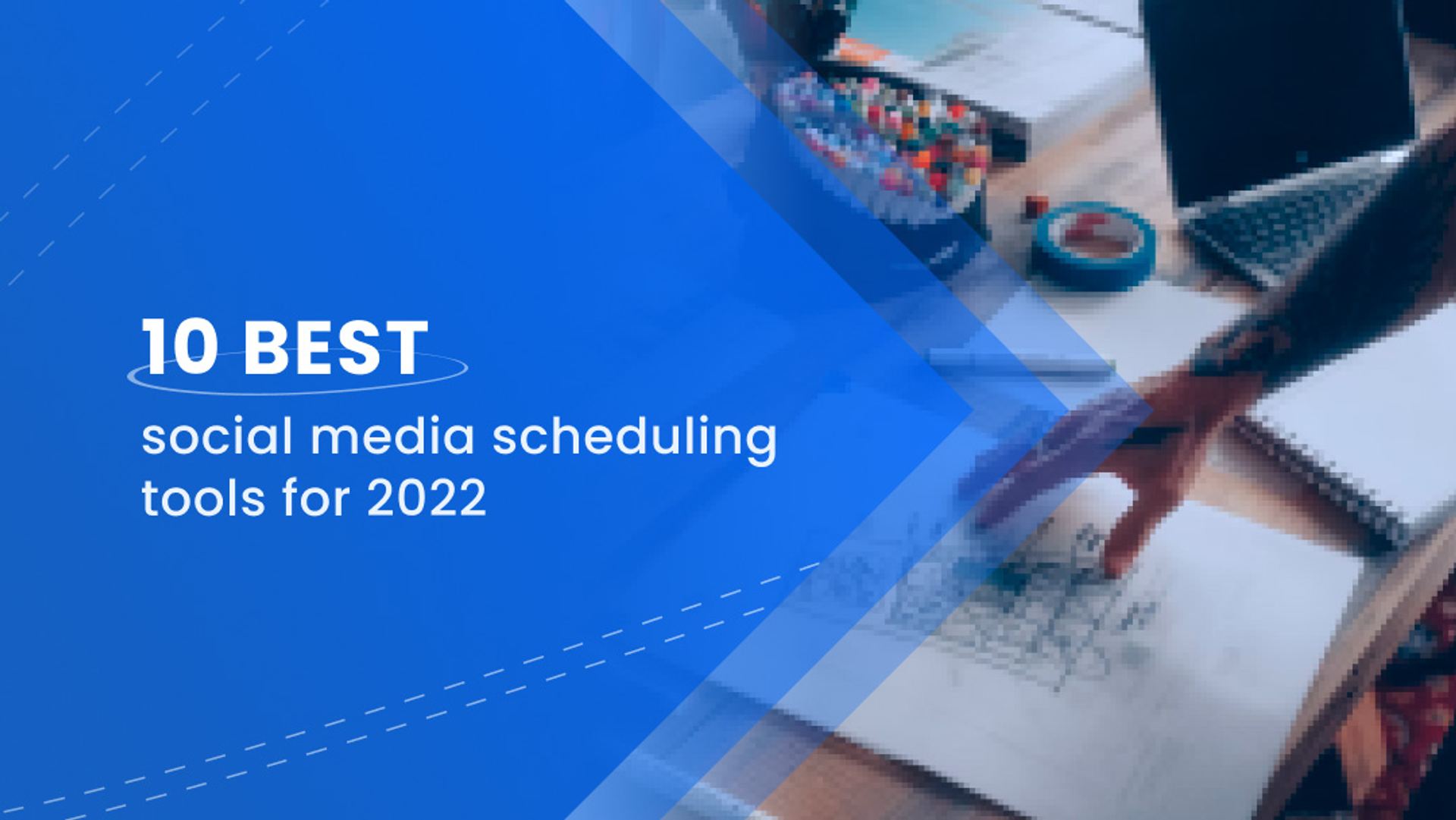 10 BEST

social media scheduling tools for 2022